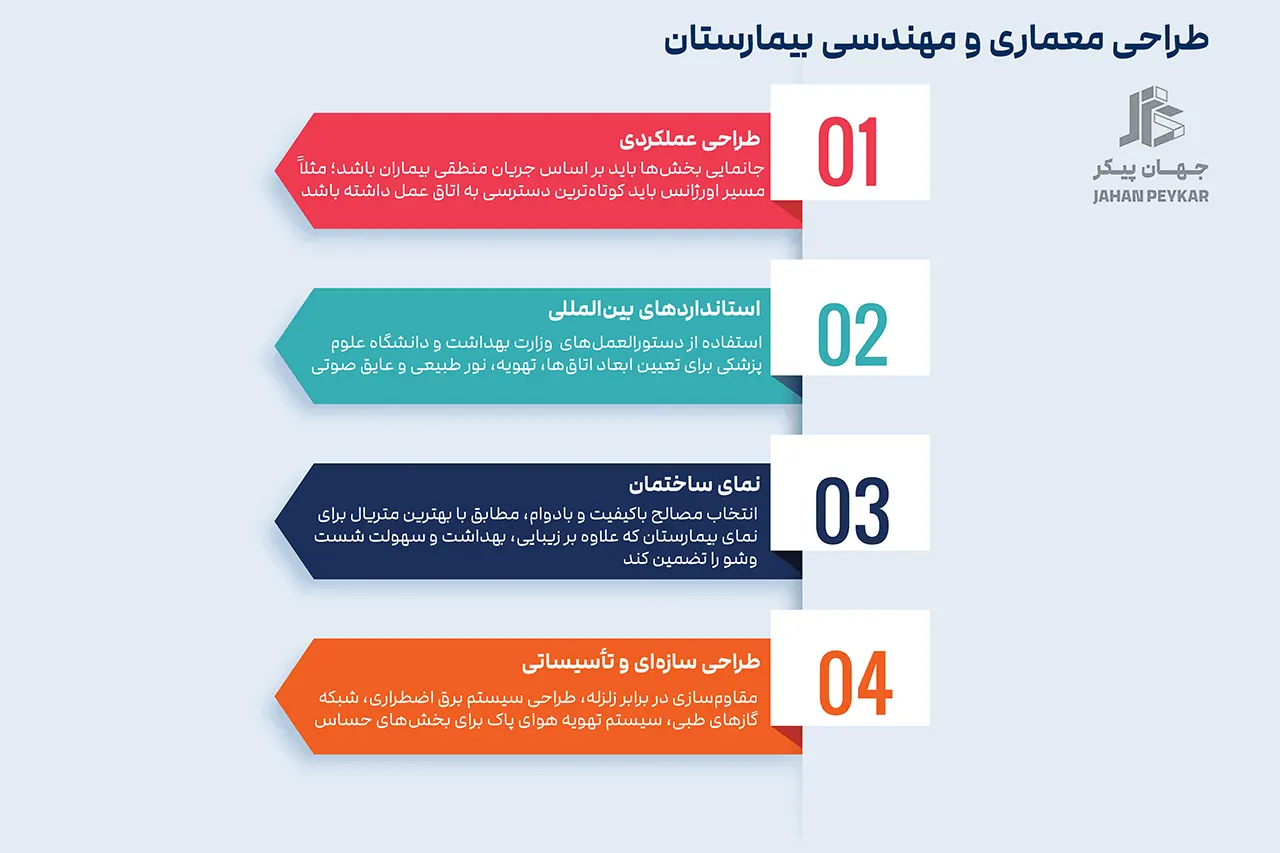 طراحی معماری و مهندسی بیمارستان

جهان پیکر
JAHAN PEYKAR

01
طراحی عملکردی
جانمایی بخش‌ها باید بر اساس جریان منطقی بیماران باشد؛ مثلاً مسیر اورژانس باید کوتاه‌ترین دسترسی به اتاق عمل داشته باشد

02
استانداردهای بین‌المللی
استفاده از دستورالعمل‌های وزارت بهداشت و دانشگاه علوم پزشکی برای تعیین ابعاد اتاق‌ها، تهویه، نور طبیعی و عایق صوتی

03
نمای ساختمان
انتخاب مصالح باکیفیت و بادوام، مطابق با بهترین متریال برای نمای بیمارستان که علاوه بر زیبایی، بهداشت و سهولت شست وشو را تضمین کند

04
طراحی سازه‌ای و تأسیساتی
مقاوم‌سازی در برابر زلزله، طراحی سیستم برق اضطراری، شبکه گازهای طبی، سیستم تهویه هوای پاک برای بخش‌های حساس